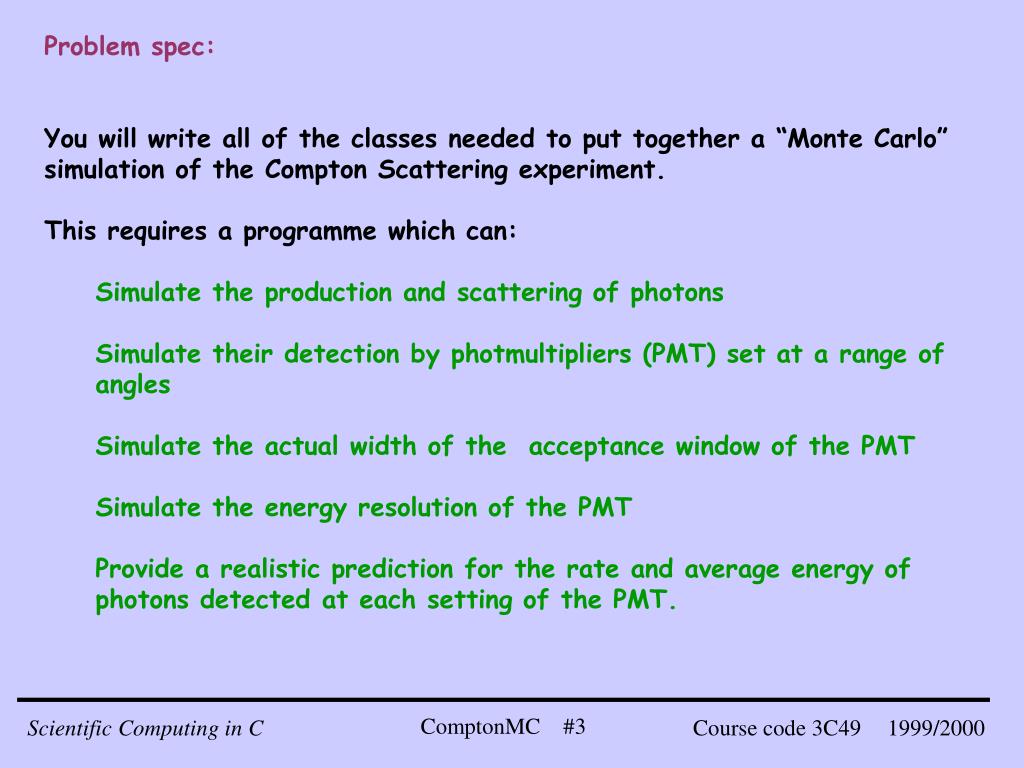 Problem spec:

You will write all of the classes needed to put together a “Monte Carlo” simulation of the Compton Scattering experiment.

This requires a programme which can:

Simulate the production and scattering of photons

Simulate their detection by photmultipliers (PMT) set at a range of angles

Simulate the actual width of the acceptance window of the PMT

Simulate the energy resolution of the PMT

Provide a realistic prediction for the rate and average energy of photons detected at each setting of the PMT.

Scientific Computing in C

ComptonMC #3

Course code 3C49 1999/2000